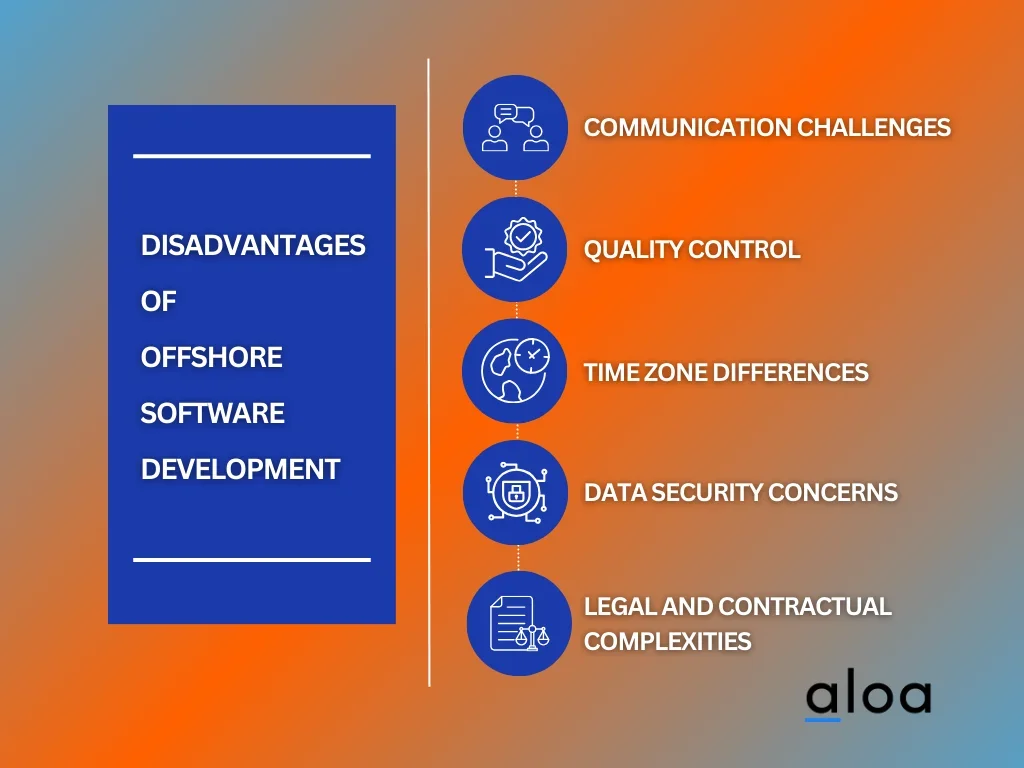 DISADVANTAGES OF OFFSHORE SOFTWARE DEVELOPMENT

COMMUNICATION CHALLENGES

QUALITY CONTROL

TIME ZONE DIFFERENCES

DATA SECURITY CONCERNS

LEGAL AND CONTRACTUAL COMPLEXITIES

aloa